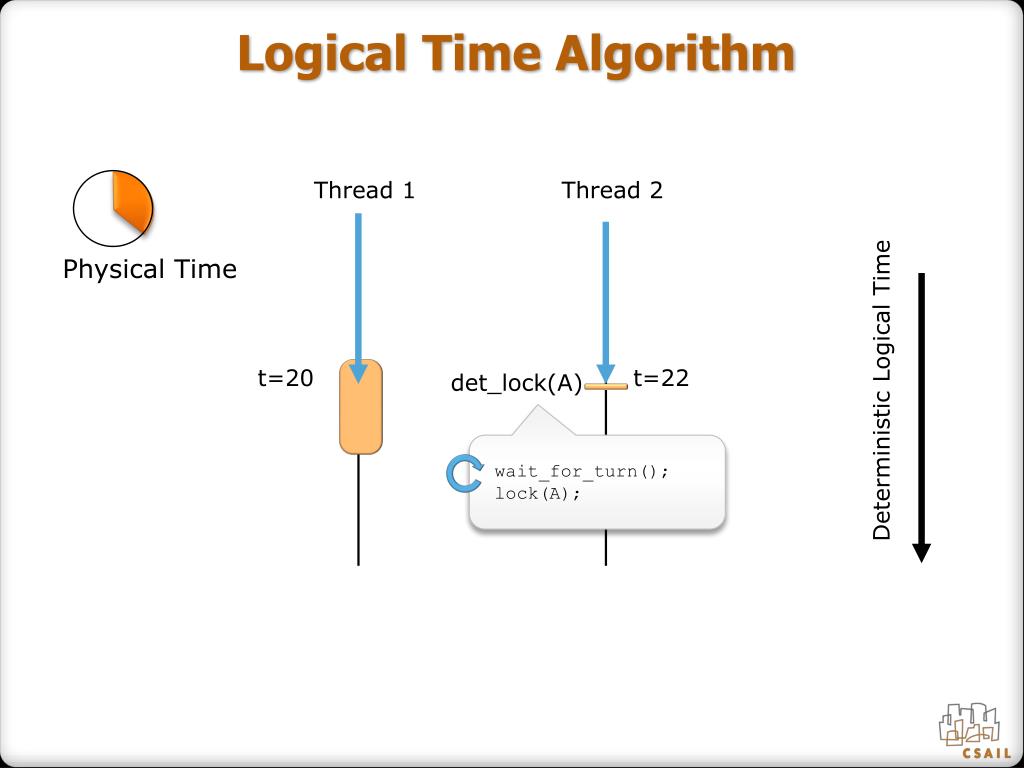 Logical Time Algorithm

Physical Time

Thread 1

Thread 2

t=20

det_lock(A)

t=22

wait_for_turn();
lock(A);

Deterministic Logical Time

CSAIL